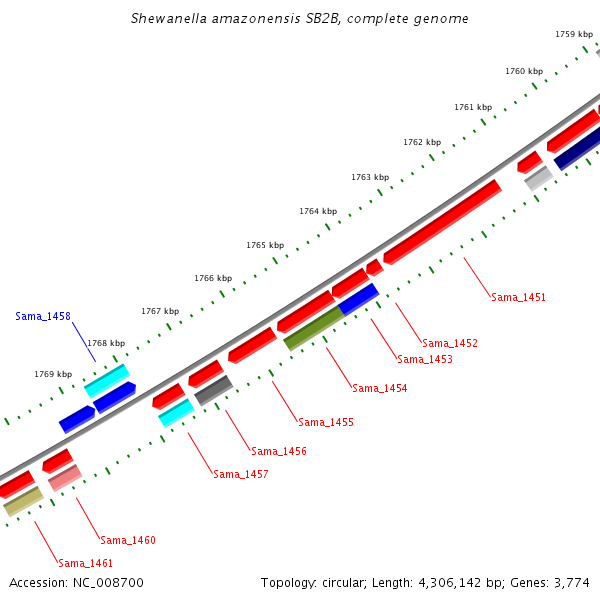 Shewanella amazonensis SB2B, complete genome

1759 kbp
1760 kbp
1761 kbp
1762 kbp
1763 kbp
1764 kbp
1765 kbp
1766 kbp
1767 kbp
1768 kbp
1769 kbp

Sama_1458
Sama_1451
Sama_1452
Sama_1453
Sama_1454
Sama_1455
Sama_1456
Sama_1457
Sama_1460
Sama_1461

Accession: NC_008700

Topology: circular; Length: 4,306,142 bp; Genes: 3,774